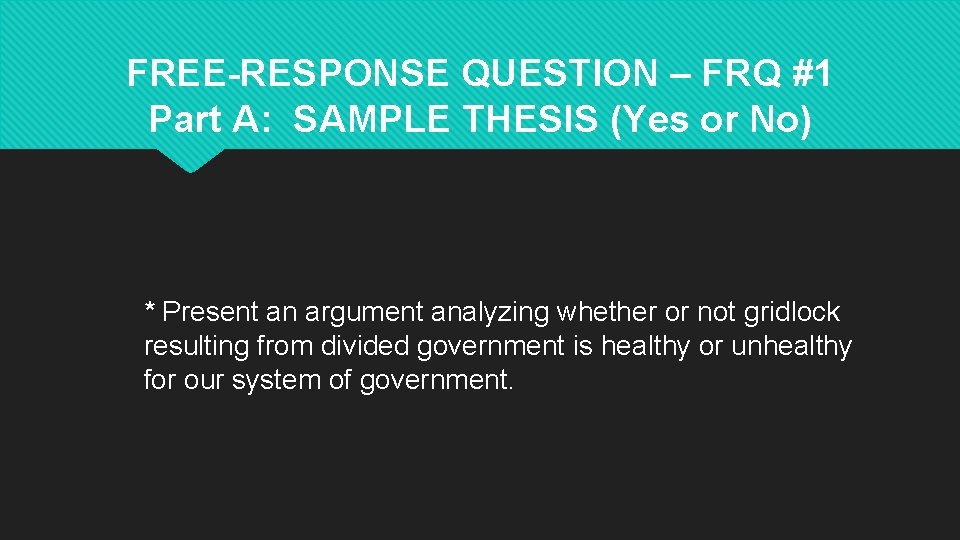 FREE-RESPONSE QUESTION – FRQ #1
Part A: SAMPLE THESIS (Yes or No)

* Present an argument analyzing whether or not gridlock resulting from divided government is healthy or unhealthy for our system of government.